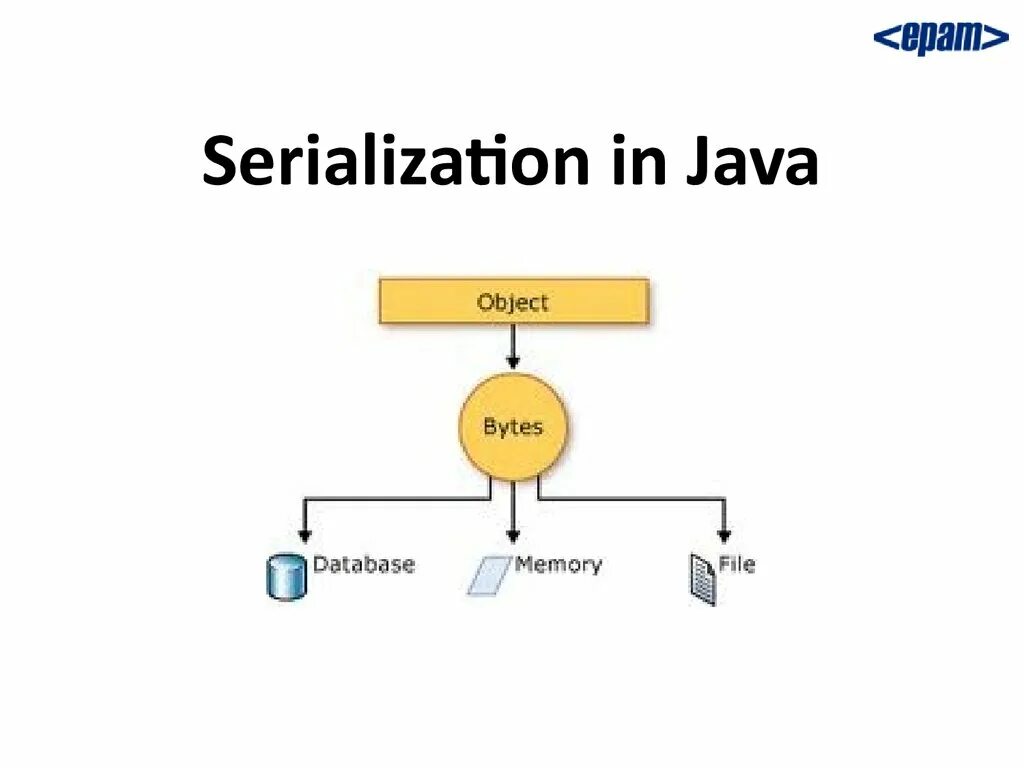 <epam>

Serialization in Java

Object

Bytes

Database

Memory

File